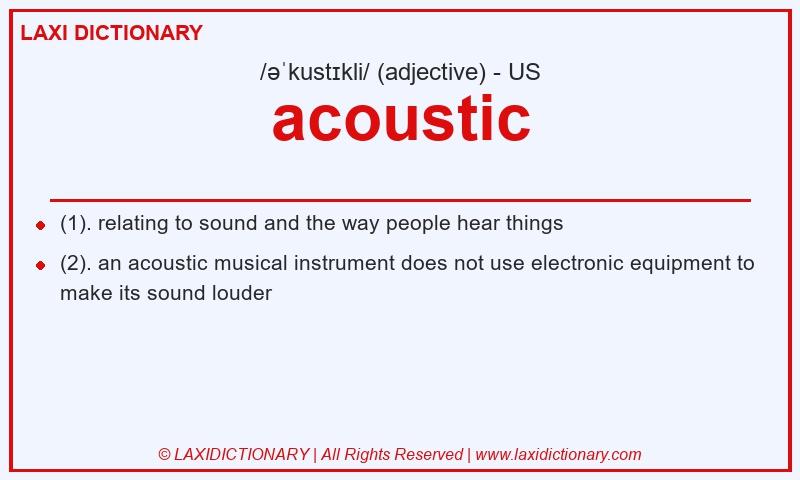 LAXI DICTIONARY

/əˈkustɪkli/ (adjective) - US

acoustic

(1). relating to sound and the way people hear things

(2). an acoustic musical instrument does not use electronic equipment to make its sound louder

© LAXIDICTIONARY | All Rights Reserved | www.laxidictionary.com